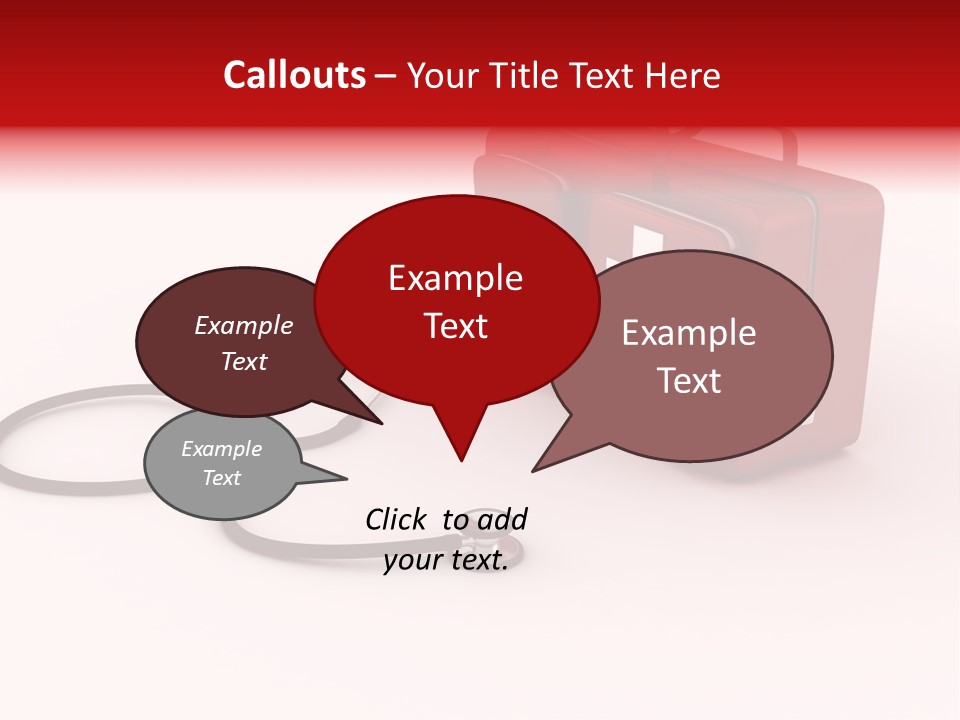 Callouts – Your Title Text Here

Example Text

Example Text

Example Text

Example Text

Click to add your text.